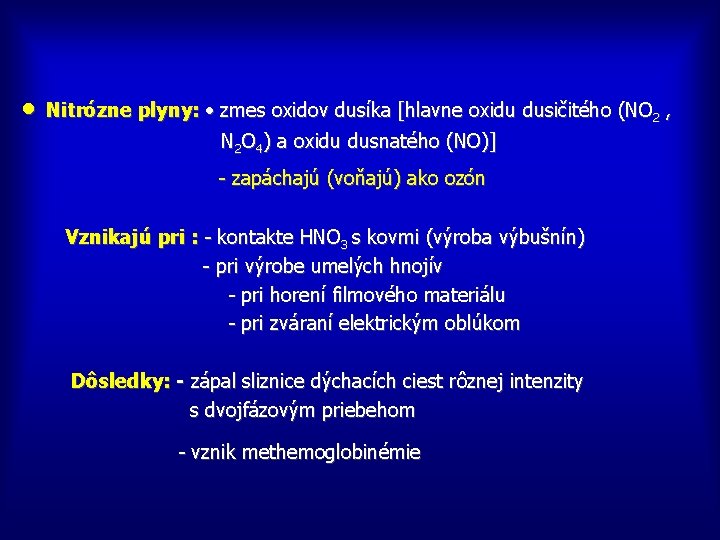 • Nitrózne plyny: • zmes oxidov dusíka [hlavne oxidu dusičitého ($NO_2$ , $N_2O_4$) a oxidu dusnatého (NO)]

- zapáchajú (voňajú) ako ozón

Vznikajú pri : - kontakte $HNO_3$ s kovmi (výroba výbušnín)
- pri výrobe umelých hnojív
- pri horení filmového materiálu
- pri zváraní elektrickým oblúkom

Dôsledky: - zápal sliznice dýchacích ciest rôznej intenzity s dvojfázovým priebehom

- vznik methemoglobinémie